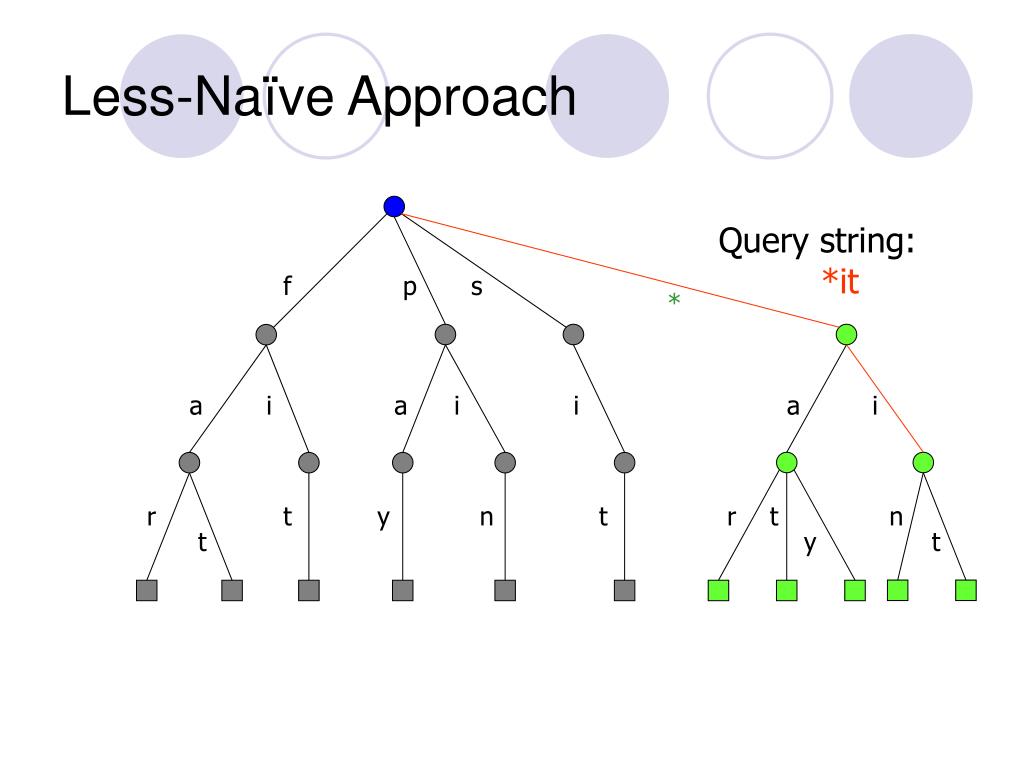 Less-Naïve Approach

Query string:
*it

f p s *

a i a i i a i

r t t y n t r t y n t